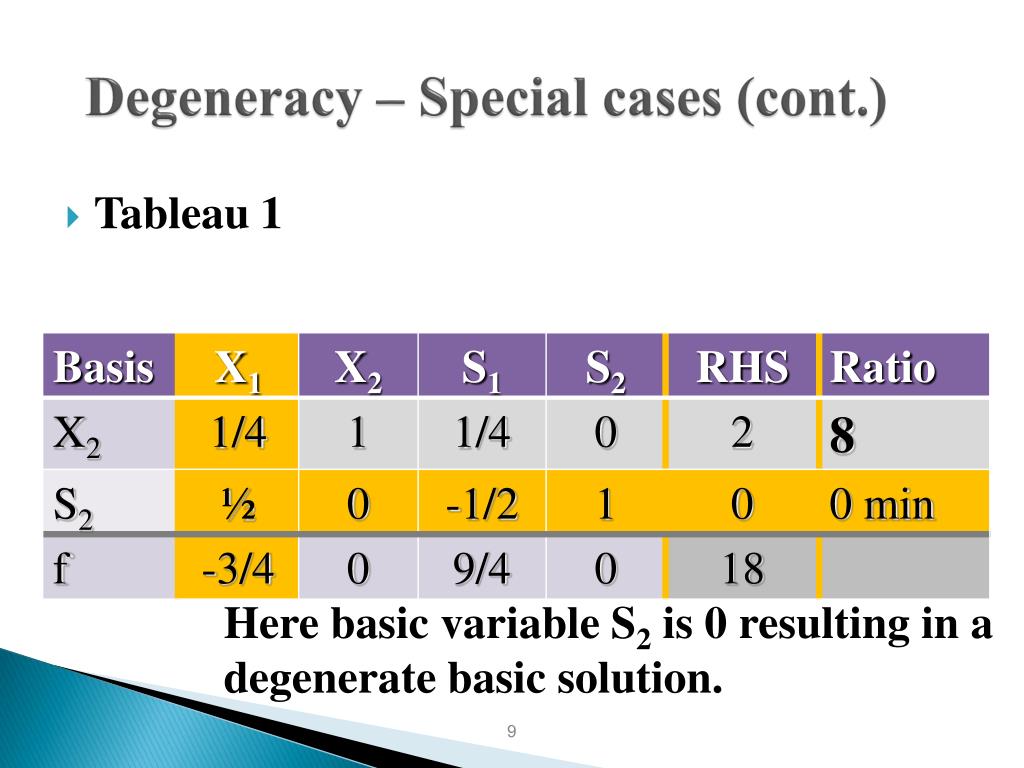 Degeneracy – Special cases (cont.)

Tableau 1

| Basis | $X_1$ | $X_2$ | $S_1$ | $S_2$ | RHS | Ratio |
|---|---|---|---|---|---|---|
| $X_2$ | 1/4 | 1 | 1/4 | 0 | 2 | 8 |
| $S_2$ | ½ | 0 | -1/2 | 1 | 0 | 0 min |
| f | -3/4 | 0 | 9/4 | 0 | 18 | |

Here basic variable $S_2$ is 0 resulting in a degenerate basic solution.

9